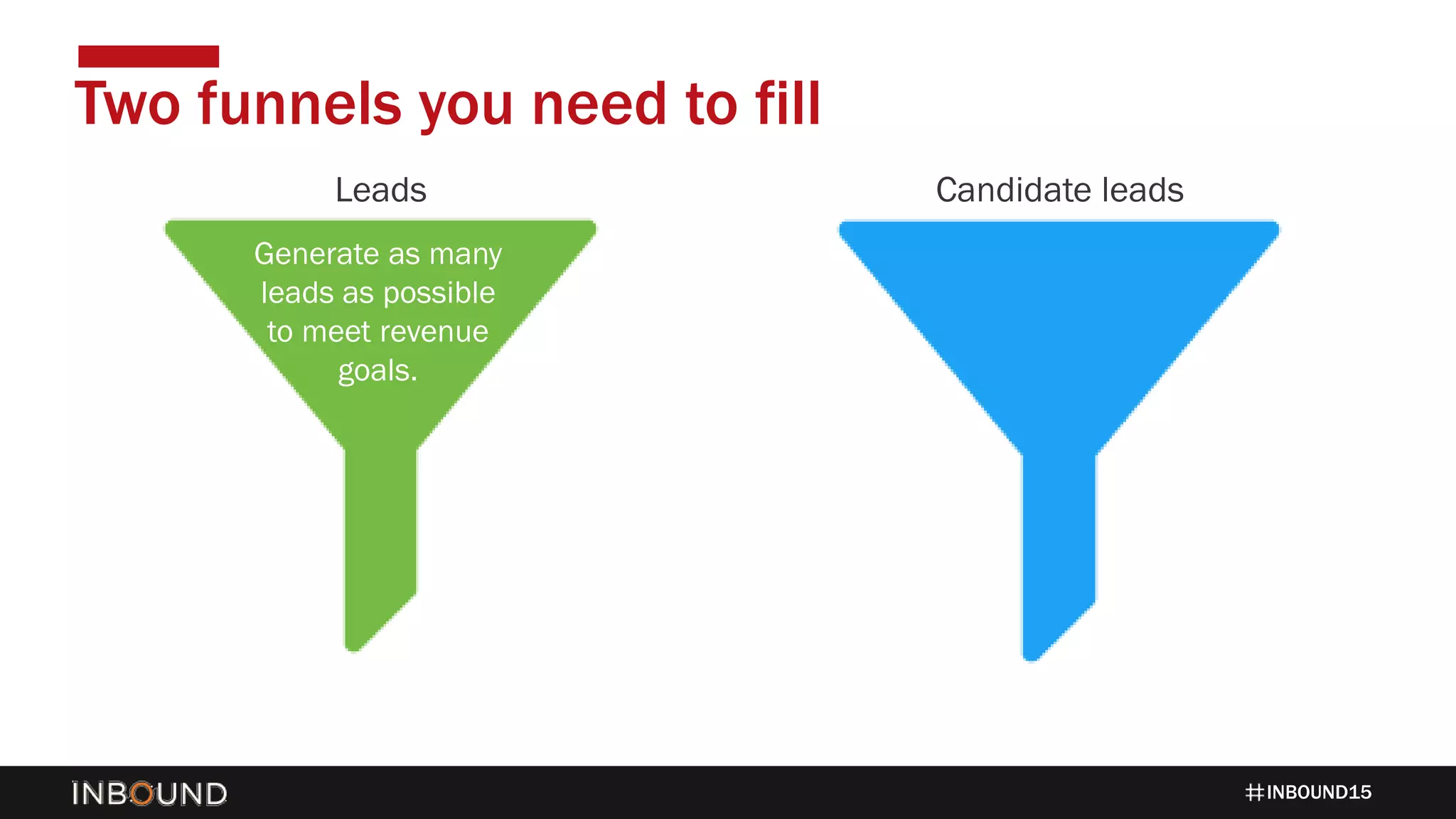 Two funnels you need to fill

Leads

Generate as many leads as possible to meet revenue goals.

Candidate leads

INBOUND

#INBOUND15